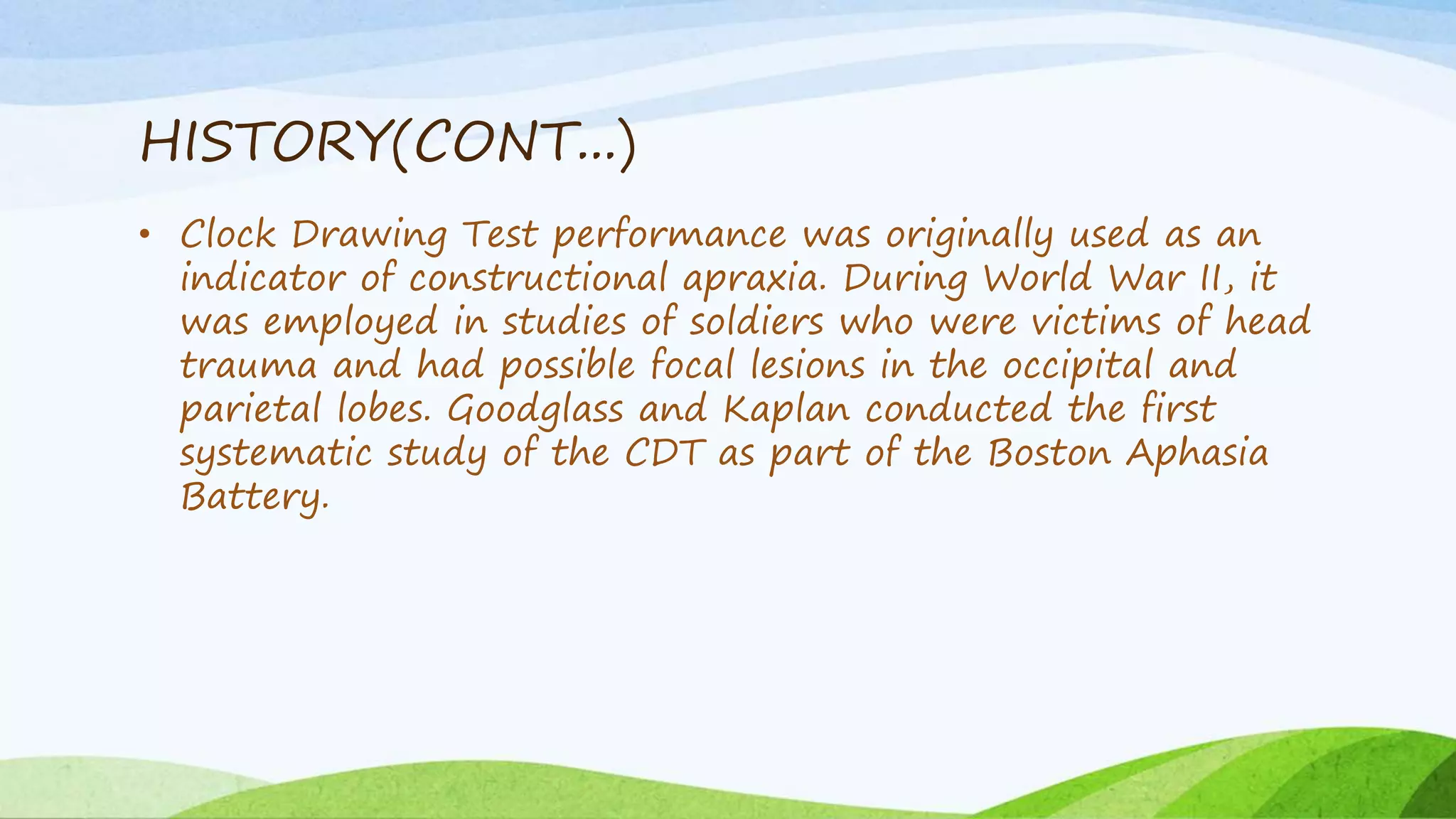 HISTORY(CONT…)

• Clock Drawing Test performance was originally used as an indicator of constructional apraxia. During World War II, it was employed in studies of soldiers who were victims of head trauma and had possible focal lesions in the occipital and parietal lobes. Goodglass and Kaplan conducted the first systematic study of the CDT as part of the Boston Aphasia Battery.